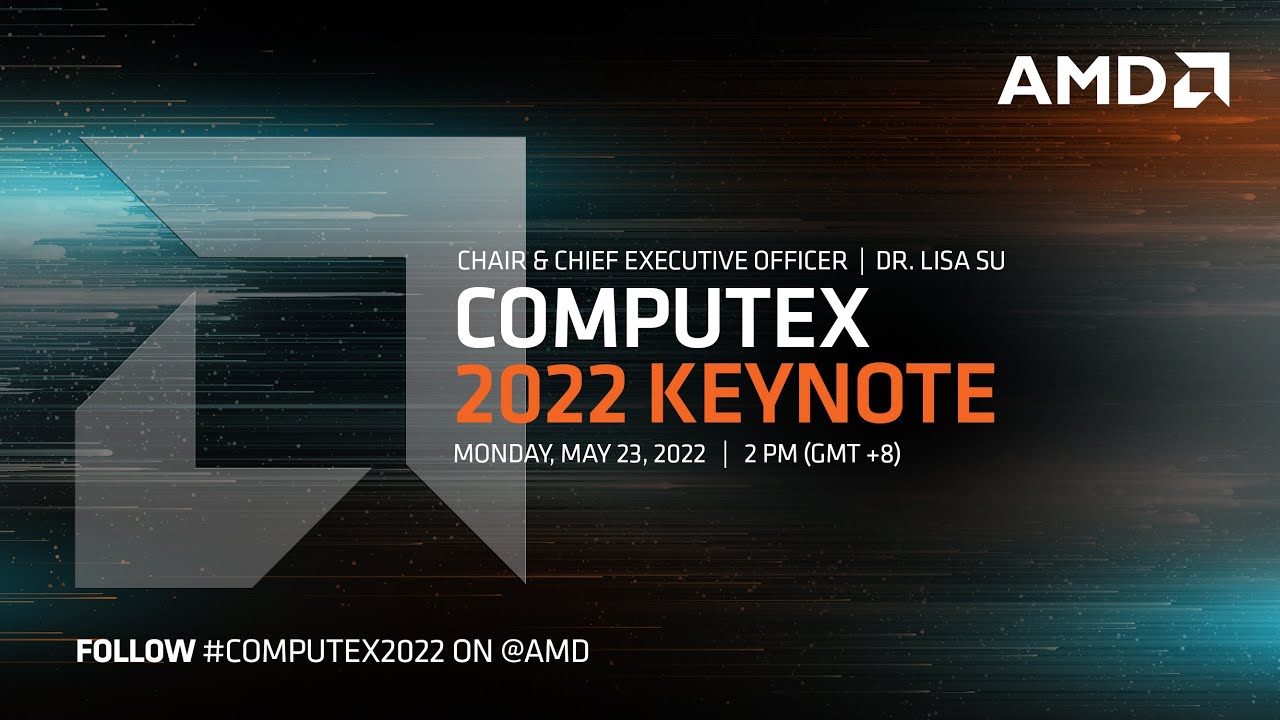 AMD

CHAIR & CHIEF EXECUTIVE OFFICER | DR. LISA SU

COMPUTEX
2022 KEYNOTE

MONDAY, MAY 23, 2022 | 2 PM (GMT +8)

FOLLOW #COMPUTEX2022 ON @AMD